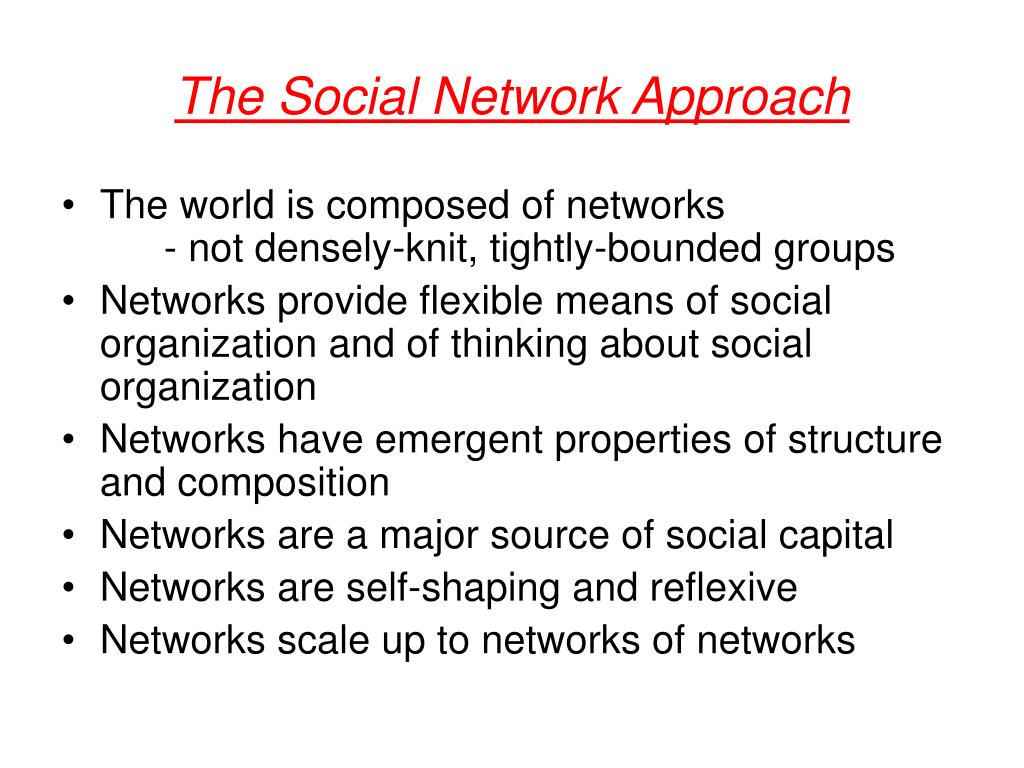 The Social Network Approach

• The world is composed of networks
- not densely-knit, tightly-bounded groups
• Networks provide flexible means of social organization and of thinking about social organization
• Networks have emergent properties of structure and composition
• Networks are a major source of social capital
• Networks are self-shaping and reflexive
• Networks scale up to networks of networks